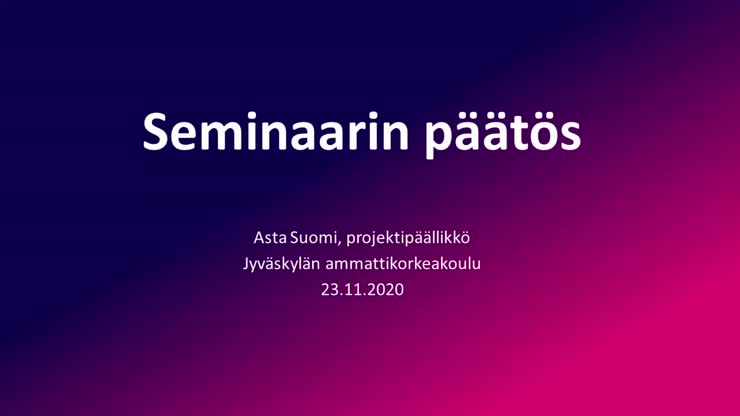 Seminaarin päätös

Asta Suomi, projektipäällikkö
Jyväskylän ammattikorkeakoulu
23.11.2020